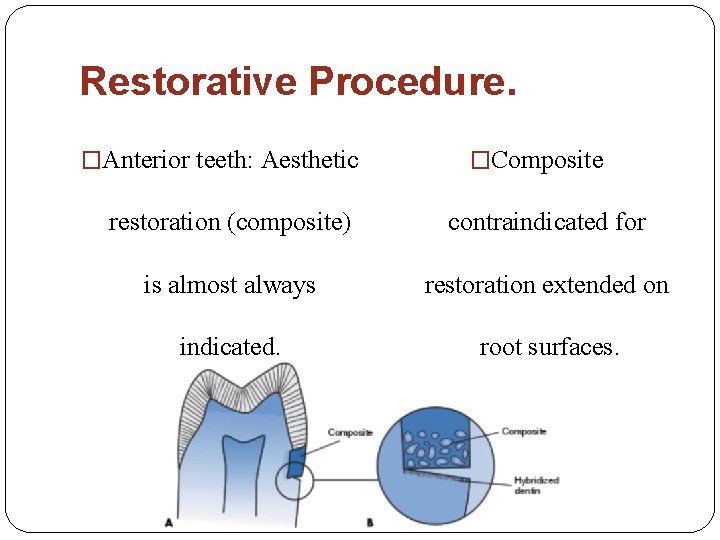 Restorative Procedure.

□Anterior teeth: Aesthetic restoration (composite) is almost always indicated.

□Composite contraindicated for restoration extended on root surfaces.

Composite

Composite

Hybridized dentin

A

B